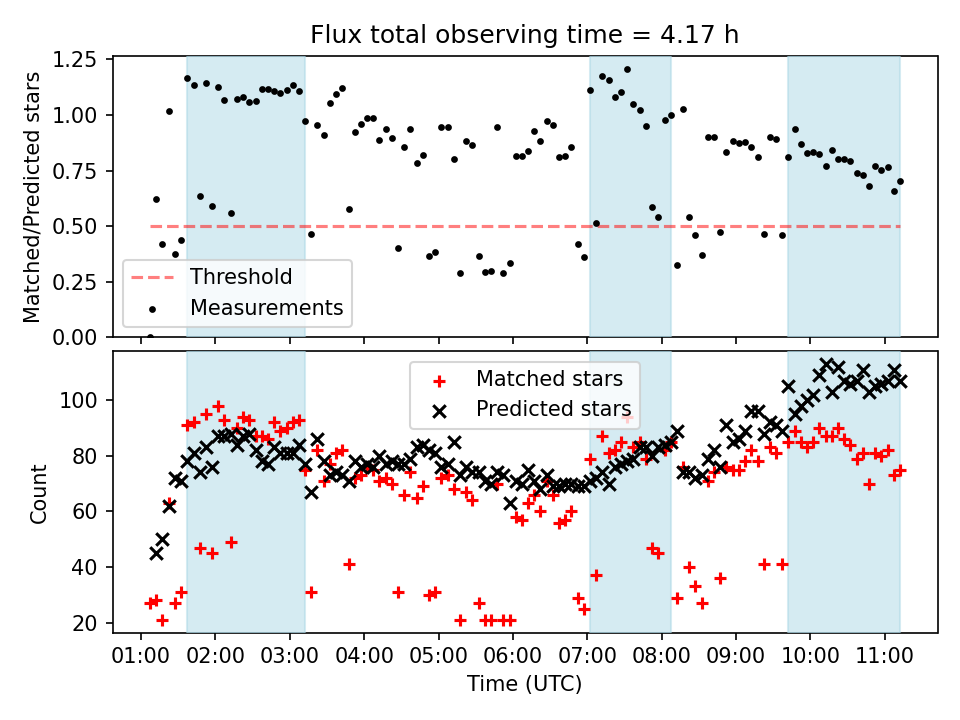 Flux total observing time = 4.17 h

Matched/Predicted stars

1.25
1.00
0.75
0.50
0.25
0.00

Threshold
Measurements

Count

100
80
60
40
20

Matched stars
Predicted stars

01:00 02:00 03:00 04:00 05:00 06:00 07:00 08:00 09:00 10:00 11:00

Time (UTC)